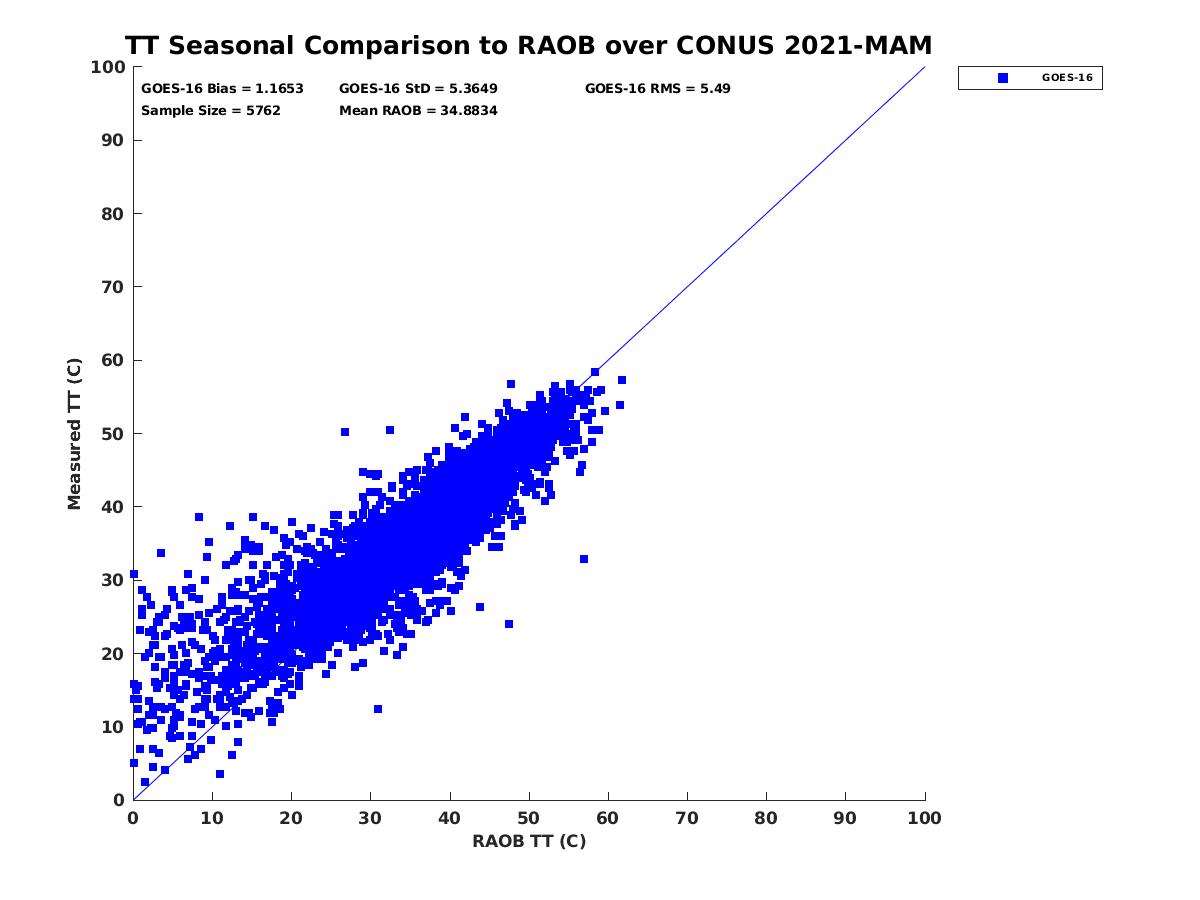 TT Seasonal Comparison to RAOB over CONUS 2021-MAM

GOES-16 Bias = 1.1653
GOES-16 StD = 5.3649
GOES-16 RMS = 5.49
Sample Size = 5762
Mean RAOB = 34.8834

GOES-16

Measured TT (C)

100
90
80
70
60
50
40
30
20
10
0

0 10 20 30 40 50 60 70 80 90 100

RAOB TT (C)